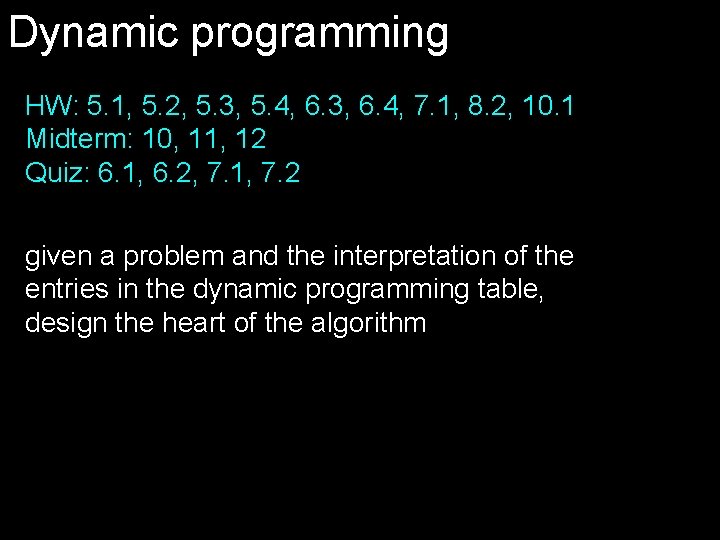 Dynamic programming

HW: 5.1, 5.2, 5.3, 5.4, 6.3, 6.4, 7.1, 8.2, 10.1
Midterm: 10, 11, 12
Quiz: 6.1, 6.2, 7.1, 7.2

given a problem and the interpretation of the entries in the dynamic programming table, design the heart of the algorithm